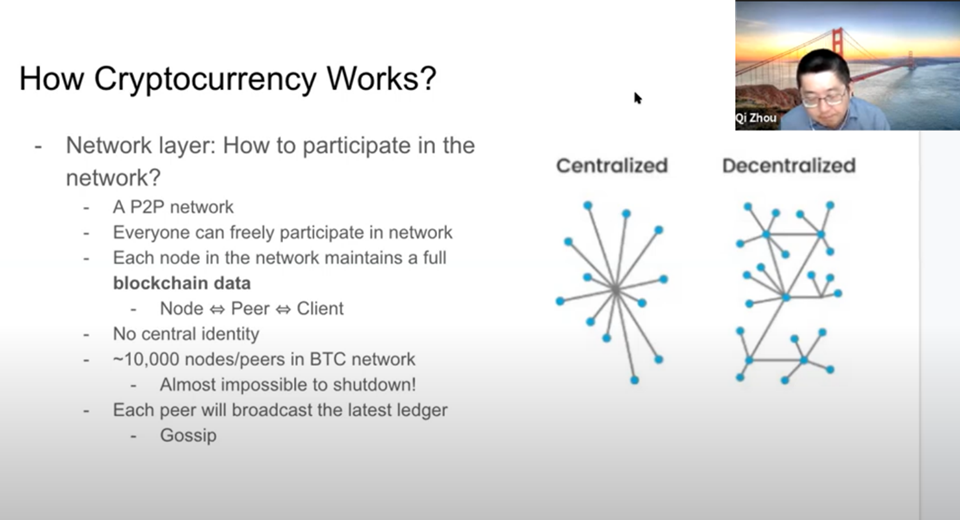 How Cryptocurrency Works?

- Network layer: How to participate in the network?
  - A P2P network
  - Everyone can freely participate in network
  - Each node in the network maintains a full **blockchain data**
    - Node ⇔ Peer ⇔ Client
  - No central identity
  - ~10,000 nodes/peers in BTC network
    - Almost impossible to shutdown!
  - Each peer will broadcast the latest ledger
    - Gossip

Centralized

Decentralized

Qi Zhou